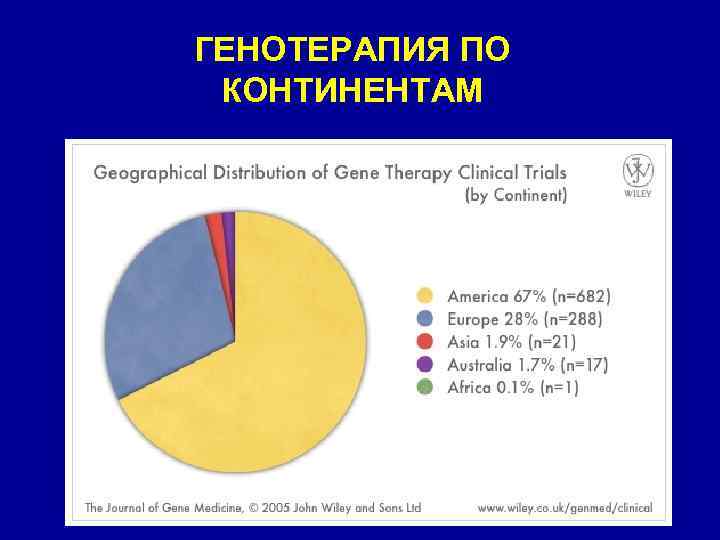 ГЕНОТЕРАПИЯ ПО КОНТИНЕНТАМ

Geographical Distribution of Gene Therapy Clinical Trials (by Continent)

WILEY

America 67% (n=682)
Europe 28% (n=288)
Asia 1.9% (n=21)
Australia 1.7% (n=17)
Africa 0.1% (n=1)

The Journal of Gene Medicine, © 2005 John Wiley and Sons Ltd

www.wiley.co.uk/genmed/clinical